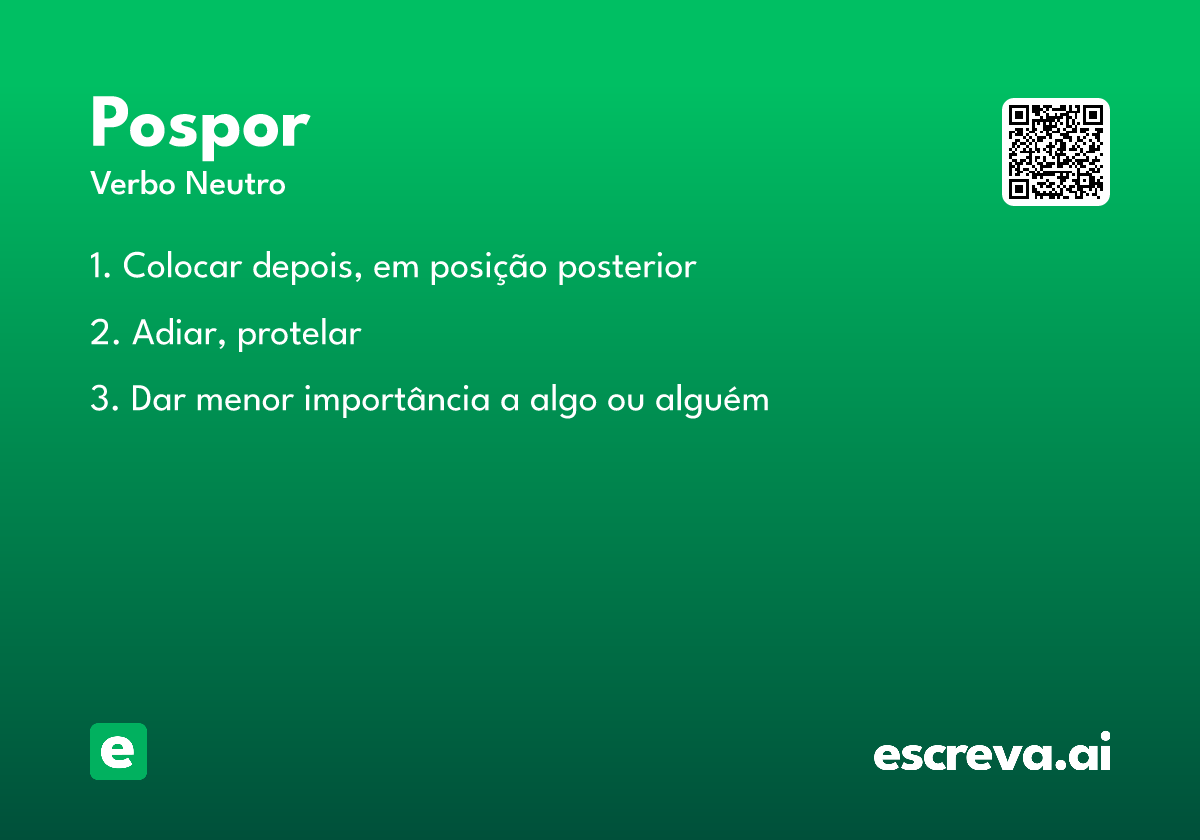 Pospor
Verbo Neutro

1. Colocar depois, em posição posterior

2. Adiar, protelar

3. Dar menor importância a algo ou alguém

e

escreva.ai